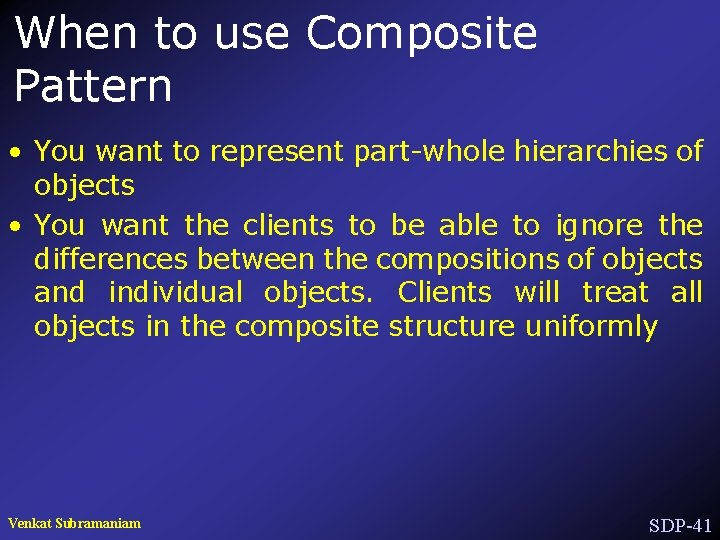 When to use Composite Pattern

• You want to represent part-whole hierarchies of objects

• You want the clients to be able to ignore the differences between the compositions of objects and individual objects. Clients will treat all objects in the composite structure uniformly

Venkat Subramaniam

SDP-41